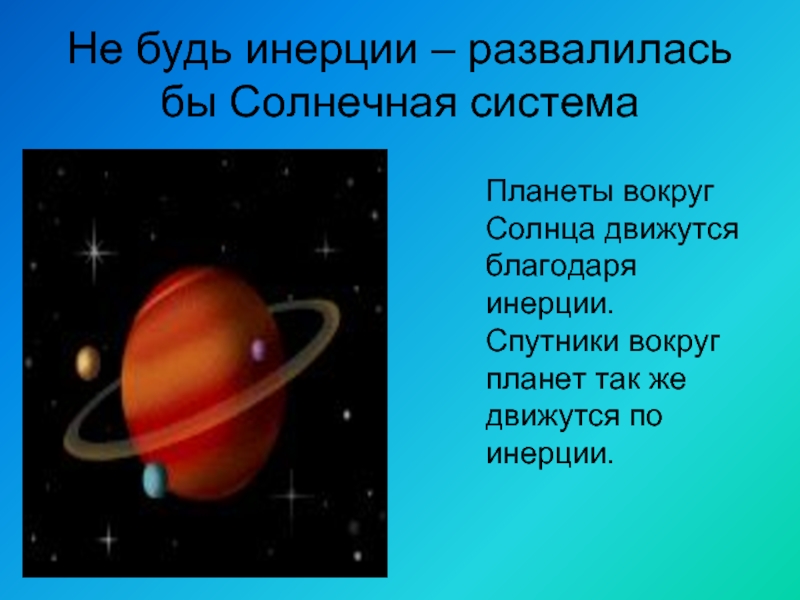 Не будь инерции – развалилась бы Солнечная система

Планеты вокруг Солнца движутся благодаря инерции. Спутники вокруг планет так же движутся по инерции.